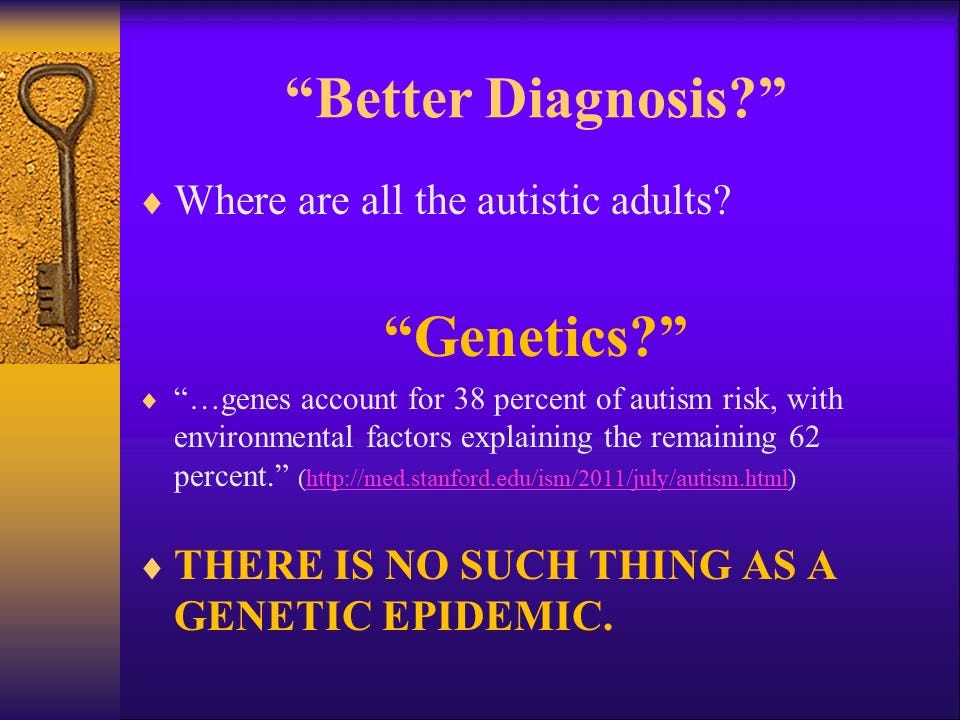 “Better Diagnosis?”

♦ Where are all the autistic adults?

“Genetics?”

♦ “…genes account for 38 percent of autism risk, with environmental factors explaining the remaining 62 percent.” (http://med.stanford.edu/ism/2011/july/autism.html)

♦ THERE IS NO SUCH THING AS A GENETIC EPIDEMIC.